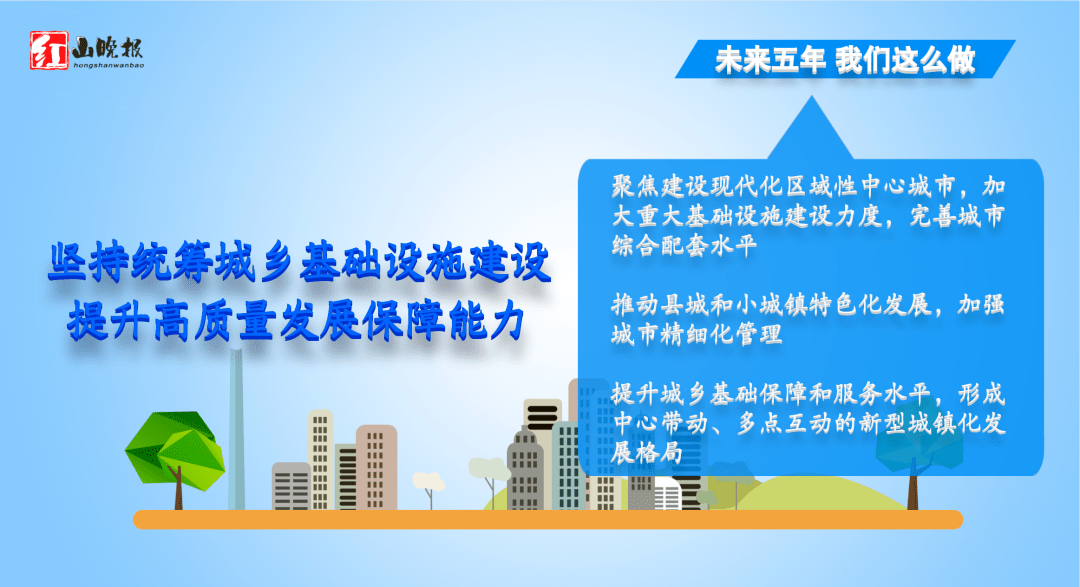 红山晚报
hongshanwanbao

未来五年 我们这么做

坚持统筹城乡基础设施建设
提升高质量发展保障能力

聚焦建设现代化区域性中心城市，加大重大基础设施建设力度，完善城市综合配套水平

推动县城和小城镇特色化发展，加强城市精细化管理

提升城乡基础保障和服务水平，形成中心带动、多点互动的新型城镇化发展格局